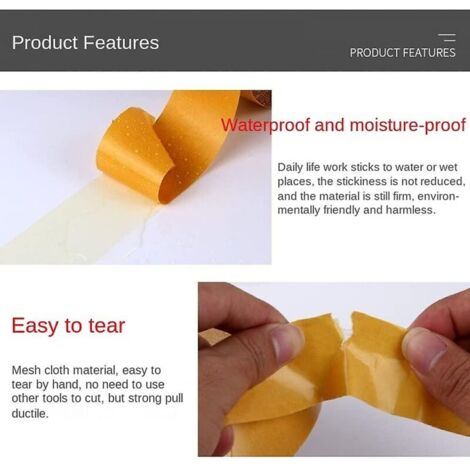 Product Features

PRODUCT FEATURES

Waterproof and moisture-proof

Daily life work sticks to water or wet places, the stickiness is not reduced, and the material is still firm, environmentally friendly and harmless.

Easy to tear

Mesh cloth material, easy to tear by hand, no need to use other tools to cut, but strong pull ductile.